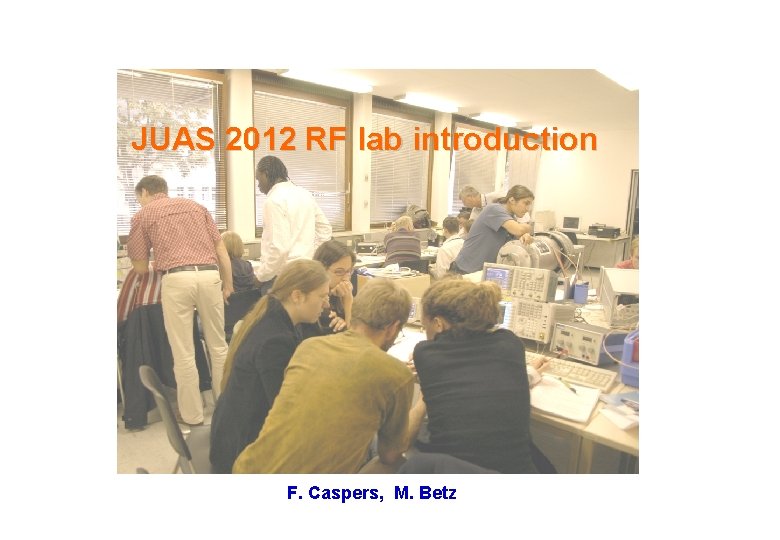 JUAS 2012 RF lab introduction

F. Caspers, M. Betz